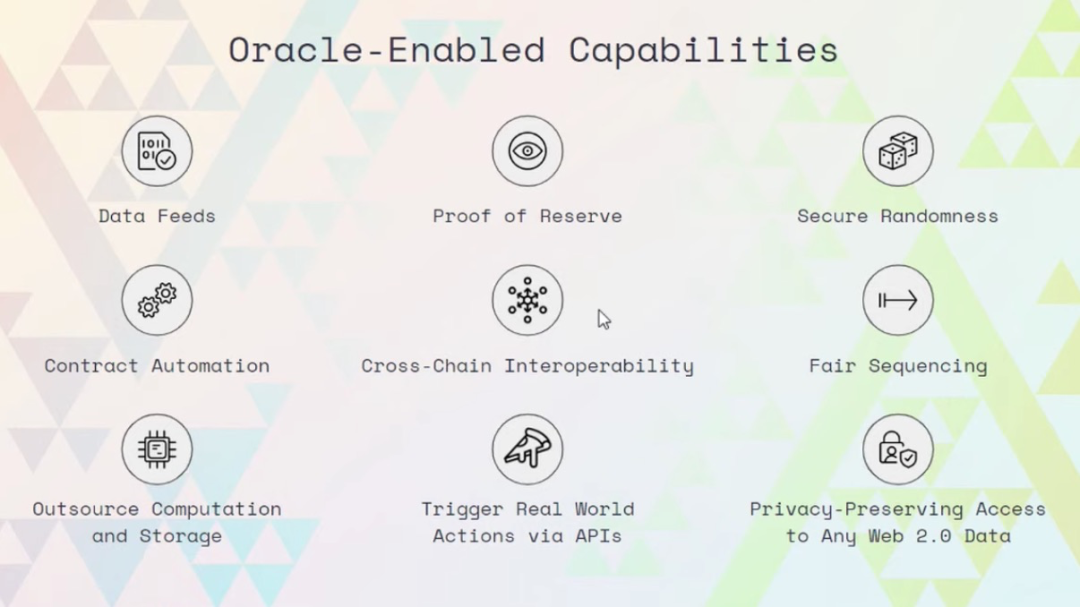 Oracle-Enabled Capabilities

Data Feeds

Proof of Reserve

Secure Randomness

Contract Automation

Cross-Chain Interoperability

Fair Sequencing

Outsource Computation and Storage

Trigger Real World Actions via APIs

Privacy-Preserving Access to Any Web 2.0 Data